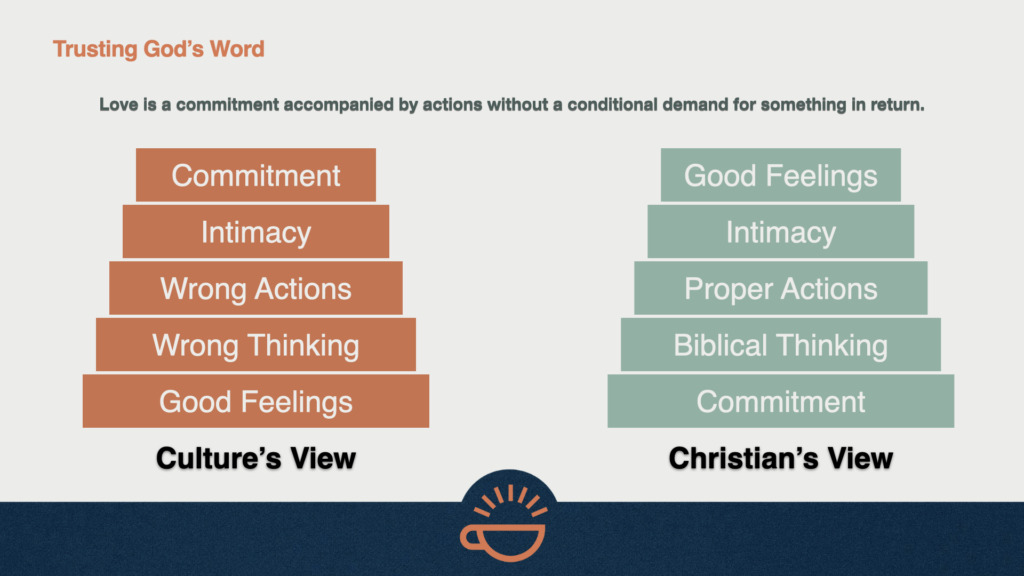 Trusting God's Word

Love is a commitment accompanied by actions without a conditional demand for something in return.

Commitment
Intimacy
Wrong Actions
Wrong Thinking
Good Feelings

Culture's View

Good Feelings
Intimacy
Proper Actions
Biblical Thinking
Commitment

Christian's View